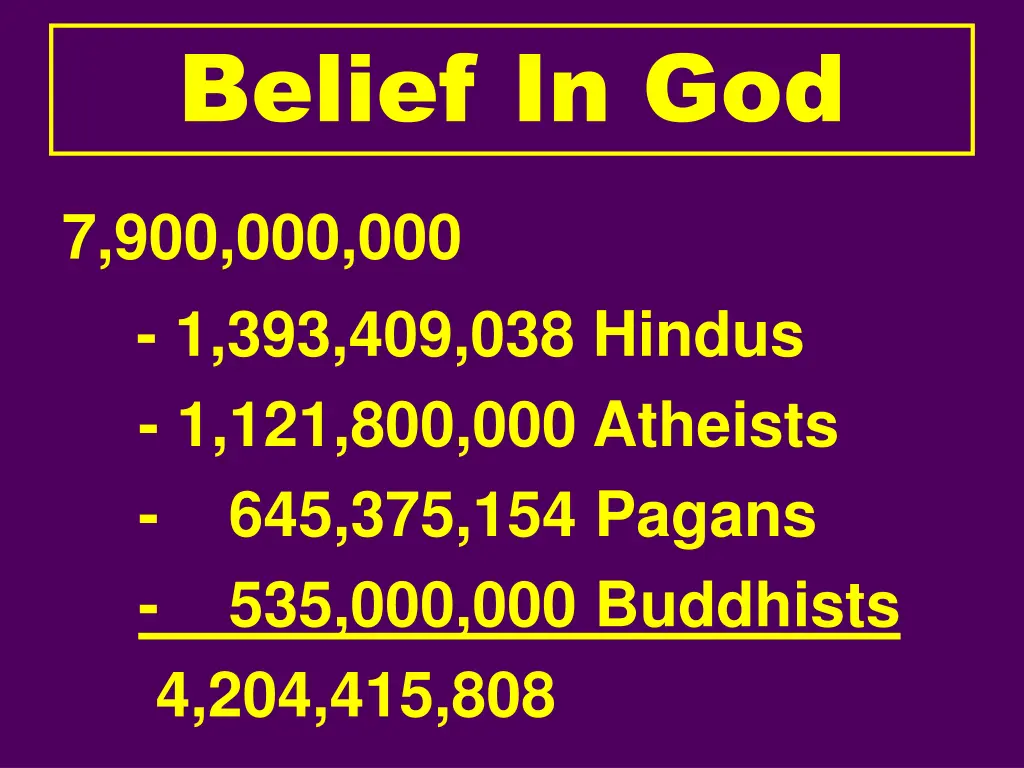 Belief In God

7,900,000,000

- 1,393,409,038 Hindus
- 1,121,800,000 Atheists
- 645,375,154 Pagans
- 535,000,000 Buddhists

4,204,415,808